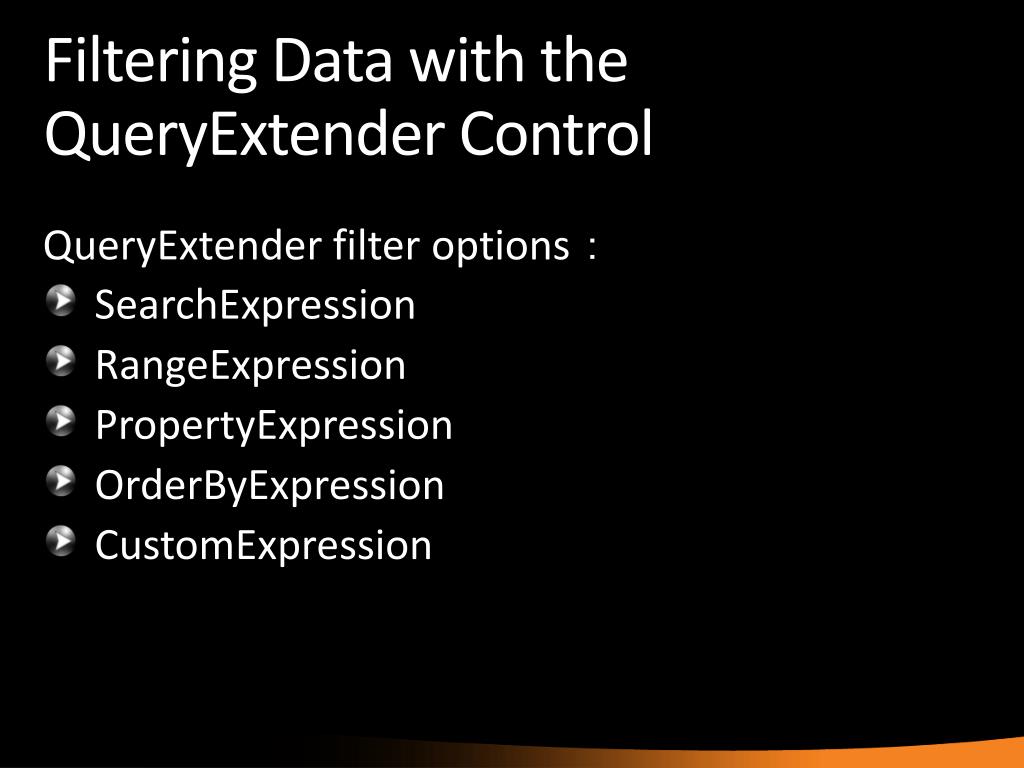 Filtering Data with the QueryExtender Control

QueryExtender filter options：

SearchExpression
RangeExpression
PropertyExpression
OrderByExpression
CustomExpression